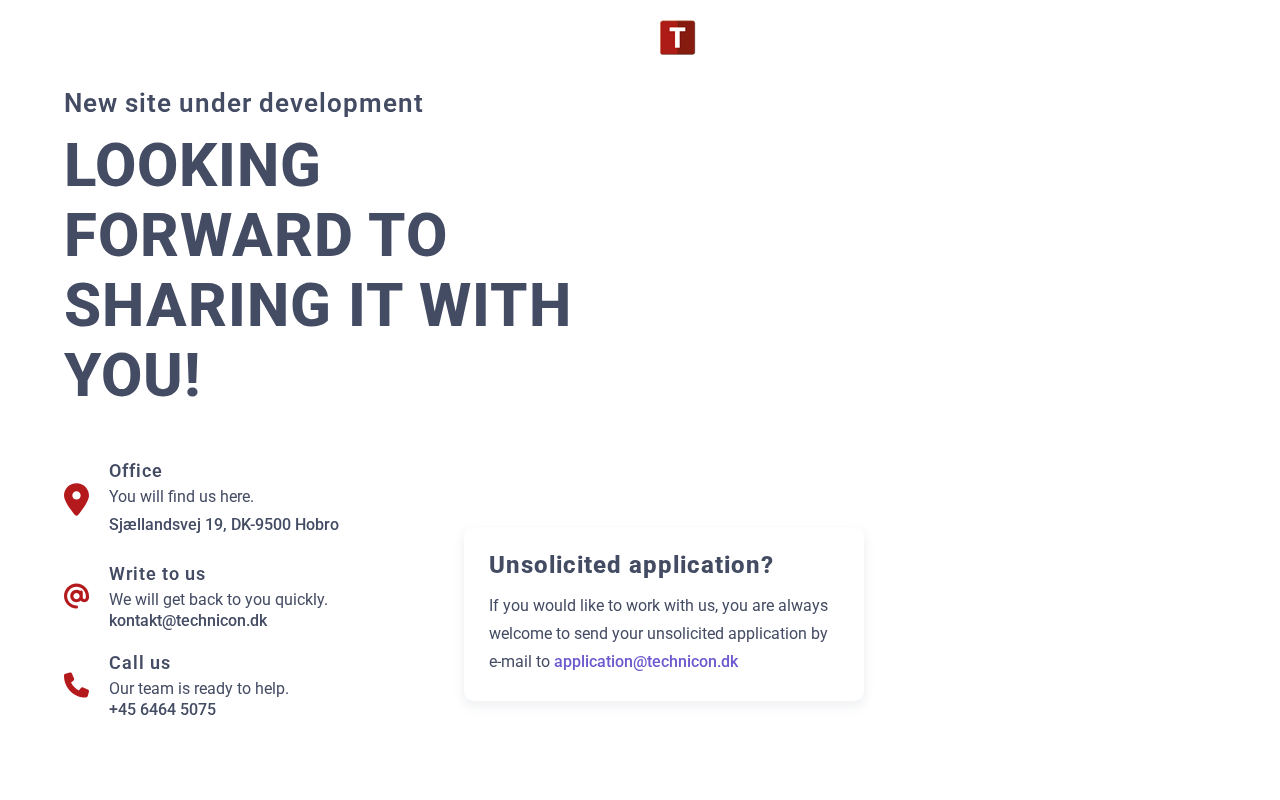 T

New site under development

LOOKING FORWARD TO SHARING IT WITH YOU!

Office
You will find us here.
Sjællandsvej 19, DK-9500 Hobro

Write to us
We will get back to you quickly.
kontakt@technicon.dk

Call us
Our team is ready to help.
+45 6464 5075

Unsolicited application?

If you would like to work with us, you are always welcome to send your unsolicited application by e-mail to application@technicon.dk